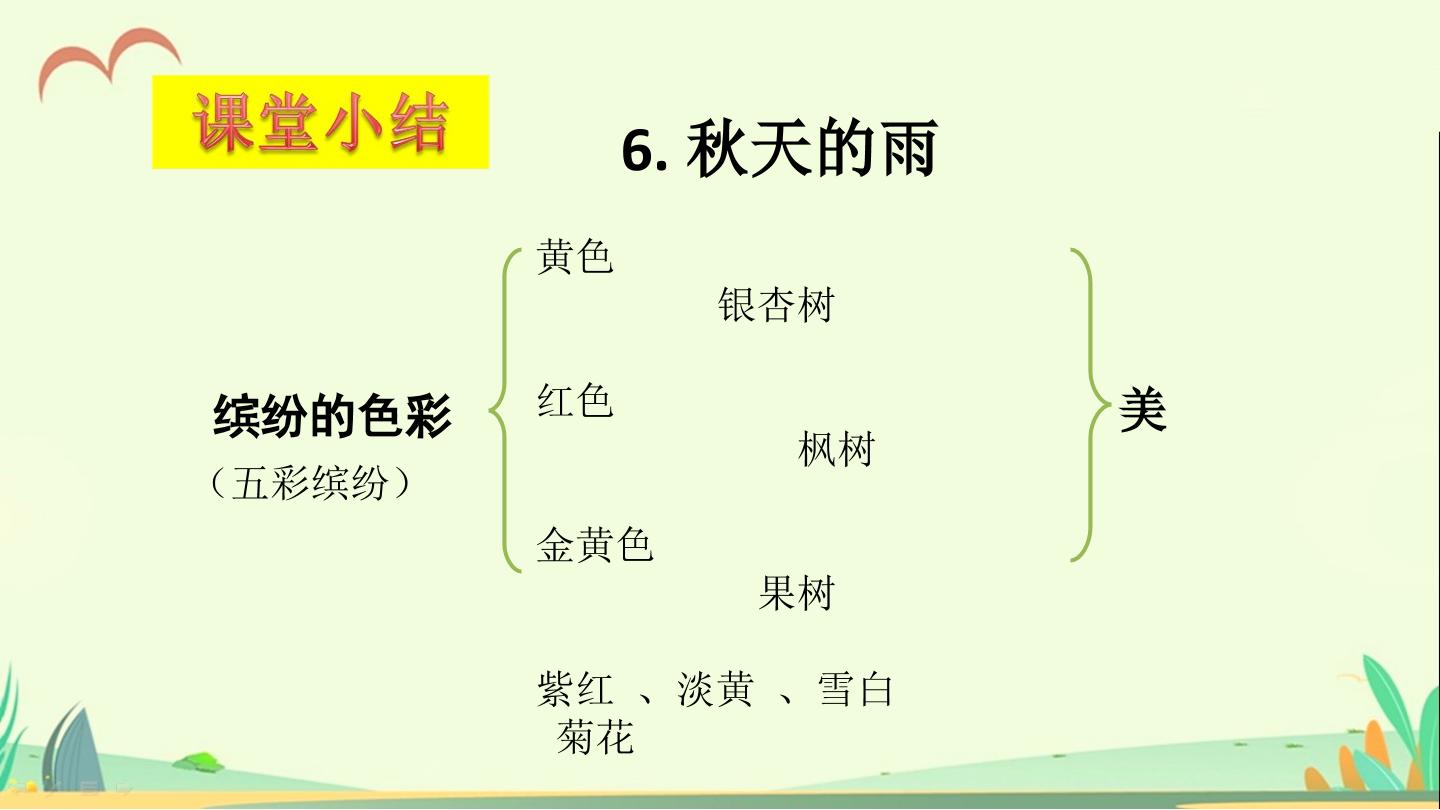 课堂小结

6.秋天的雨

缤纷的色彩
（五彩缤纷）

黄色
银杏树

红色
枫树

金黄色
果树

紫红、淡黄、雪白
菊花

美